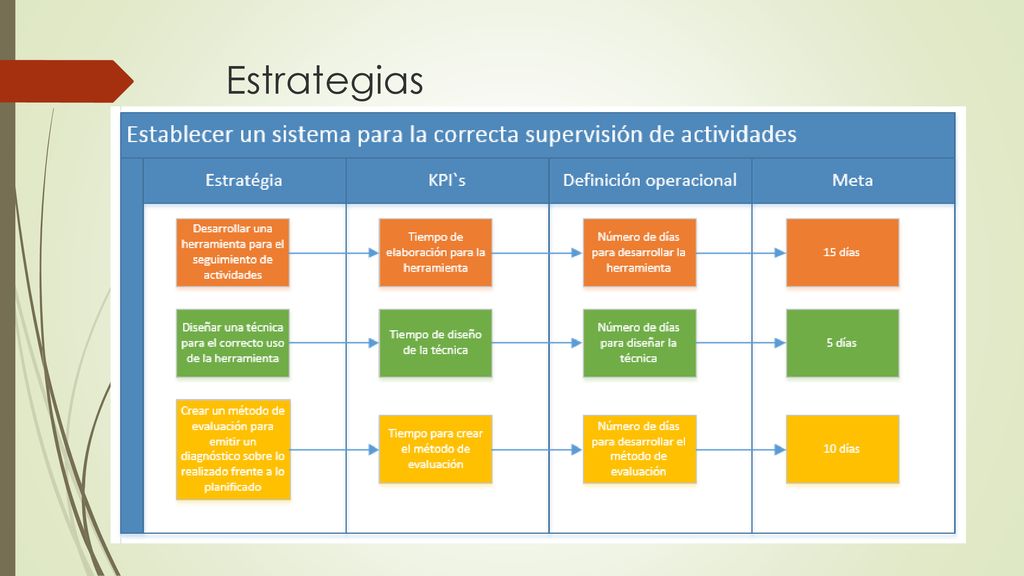 Estrategias

Establecer un sistema para la correcta supervisión de actividades

| Estratégia | KPI`s | Definición operacional | Meta |
|---|---|---|---|
| Desarrollar una herramienta para el seguimiento de actividades | Tiempo de elaboración para la herramienta | Número de días para desarrollar la herramienta | 15 días |
| Diseñar una técnica para el correcto uso de la herramienta | Tiempo de diseño de la técnica | Número de días para diseñar la técnica | 5 días |
| Crear un método de evaluación para emitir un diagnóstico sobre lo realizado frente a lo planificado | Tiempo para crear el método de evaluación | Número de días para desarrollar el método de evaluación | 10 días |